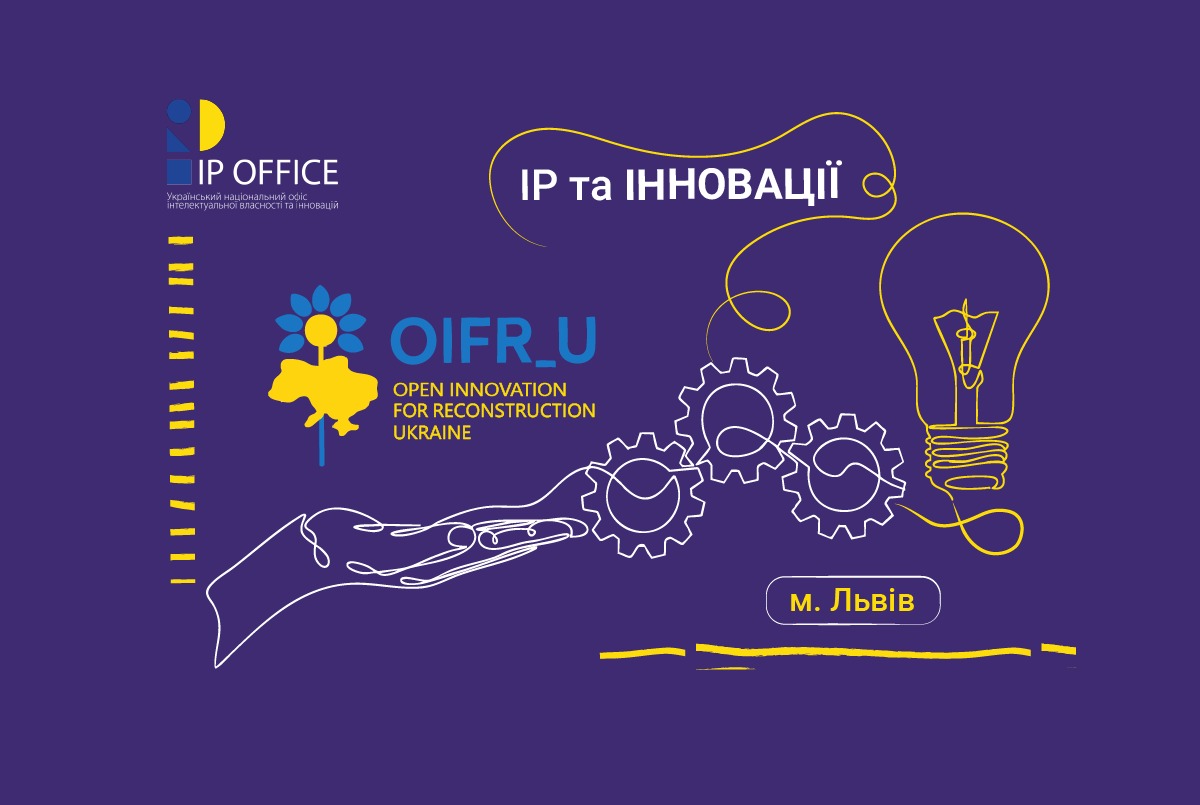 IP OFFICE
Український національний офіс інтелектуальної власності та інновацій

IP та ІННОВАЦІЇ

OIFR_U
OPEN INNOVATION FOR RECONSTRUCTION UKRAINE

м. Львів